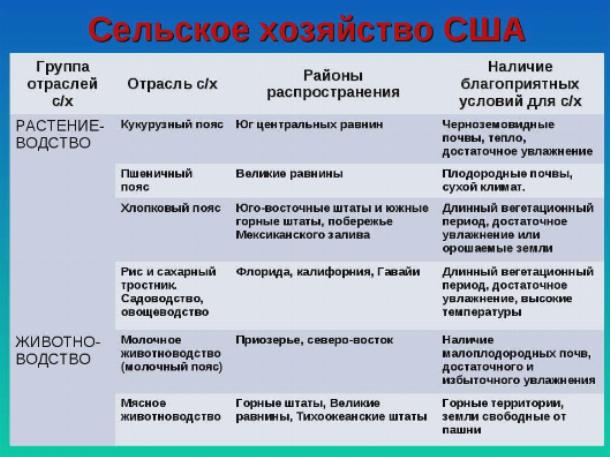 Сельское хозяйство США

| Группа отраслей с/х | Отрасль с/х | Районы распространения | Наличие благоприятных условий для с/х |
|---|---|---|---|
| РАСТЕНИЕ-ВОДСТВО | Кукурузный пояс | Юг центральных равнин | Черноземовидные почвы, тепло, достаточное увлажнение |
| | Пшеничный пояс | Великие равнины | Плодородные почвы, сухой климат. |
| | Хлопковый пояс | Юго-восточные штаты и южные горные штаты, побережье Мексиканского залива | Длинный вегетационный период, достаточное увлажнение или орошаемые земли |
| | Рис и сахарный тростник. Садоводство, овощеводство | Флорида, калифорния, Гавайи | Длинный вегетационный период, достаточное увлажнение, высокие температуры |
| ЖИВОТНО-ВОДСТВО | Молочное животноводство (молочный пояс) | Приозерье, северо-восток | Наличие малоплодородных почв, достаточного и избыточного увлажнения |
| | Мясное животноводство | Горные штаты, Великие равнины, Тихоокеанские штаты | Горные территории, земли свободные от пашни |